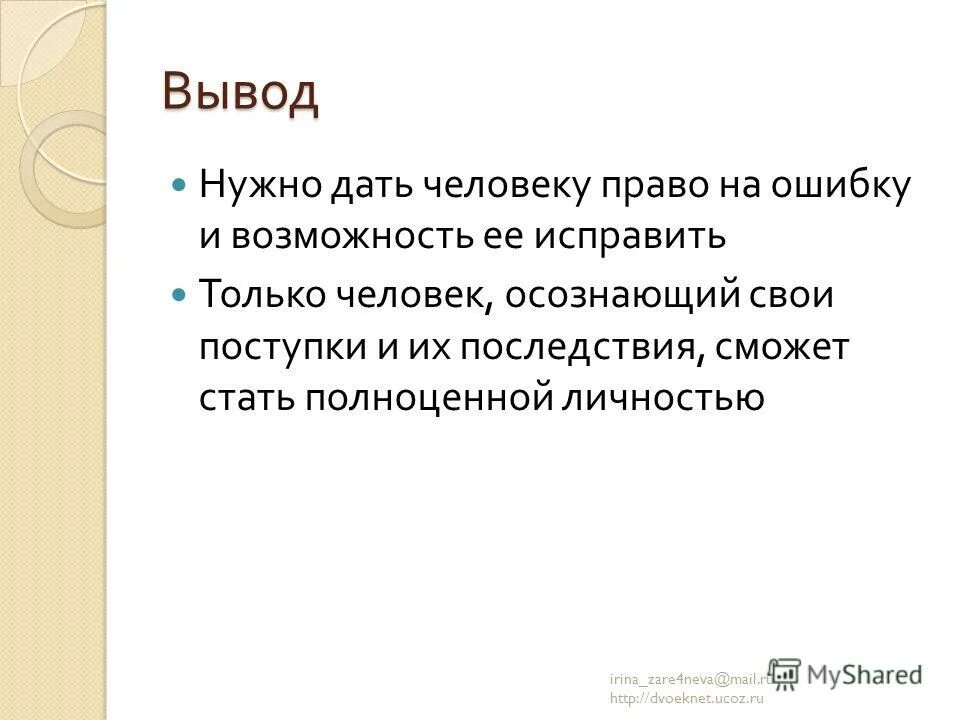 Вывод

Нужно дать человеку право на ошибку и возможность ее исправить

Только человек, осознающий свои поступки и их последствия, сможет стать полноценной личностью

irina_zare4neva@mail.ru
http://dvoeknet.ucoz.ru

MyShared